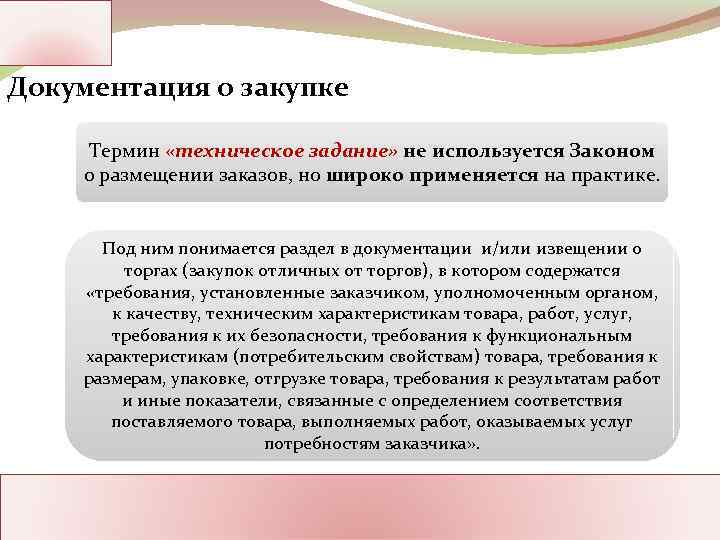 Документация о закупке

Термин «техническое задание» не используется Законом о размещении заказов, но широко применяется на практике.

Под ним понимается раздел в документации и/или извещении о торгах (закупок отличных от торгов), в котором содержатся «требования, установленные заказчиком, уполномоченным органом, к качеству, техническим характеристикам товара, работ, услуг, требования к их безопасности, требования к функциональным характеристикам (потребительским свойствам) товара, требования к размерам, упаковке, отгрузке товара, требования к результатам работ и иные показатели, связанные с определением соответствия поставляемого товара, выполняемых работ, оказываемых услуг потребностям заказчика».